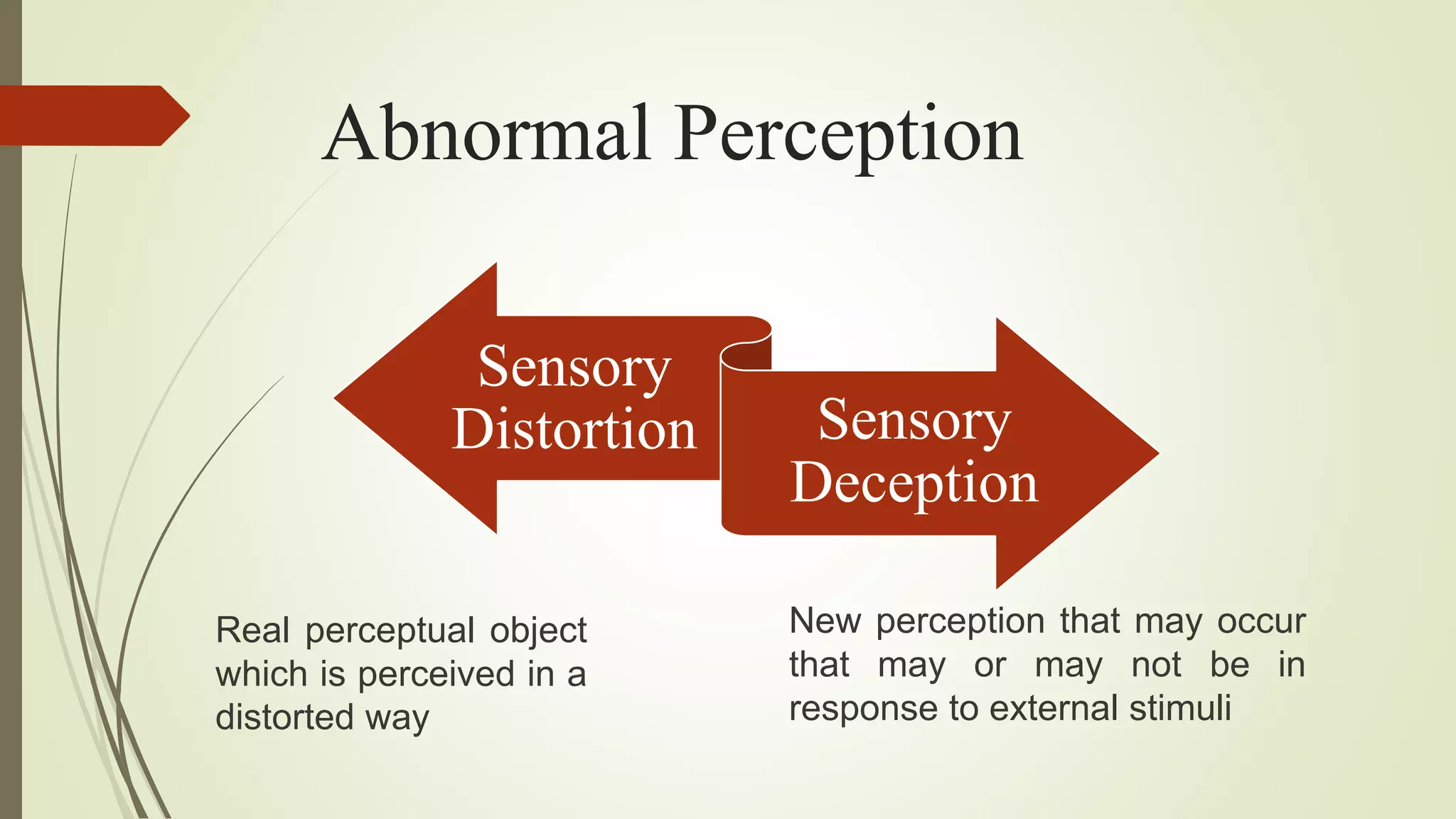 Abnormal Perception

Sensory Distortion

Sensory Deception

Real perceptual object which is perceived in a distorted way

New perception that may occur that may or may not be in response to external stimuli